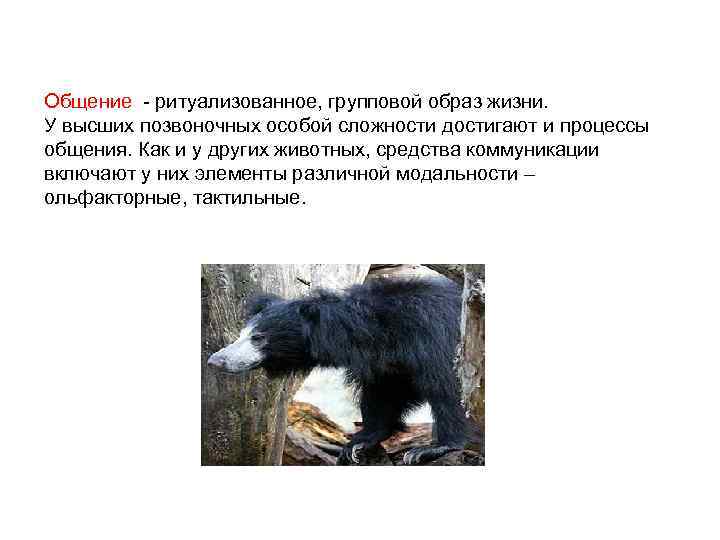 Общение - ритуализованное, групповой образ жизни. У высших позвоночных особой сложности достигают и процессы общения. Как и у других животных, средства коммуникации включают у них элементы различной модальности – ольфакторные, тактильные.